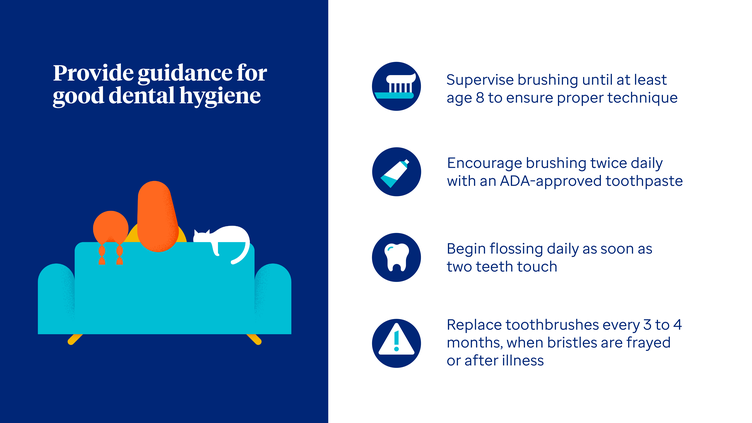 Provide guidance for good dental hygiene

Supervise brushing until at least age 8 to ensure proper technique

Encourage brushing twice daily with an ADA-approved toothpaste

Begin flossing daily as soon as two teeth touch

Replace toothbrushes every 3 to 4 months, when bristles are frayed or after illness